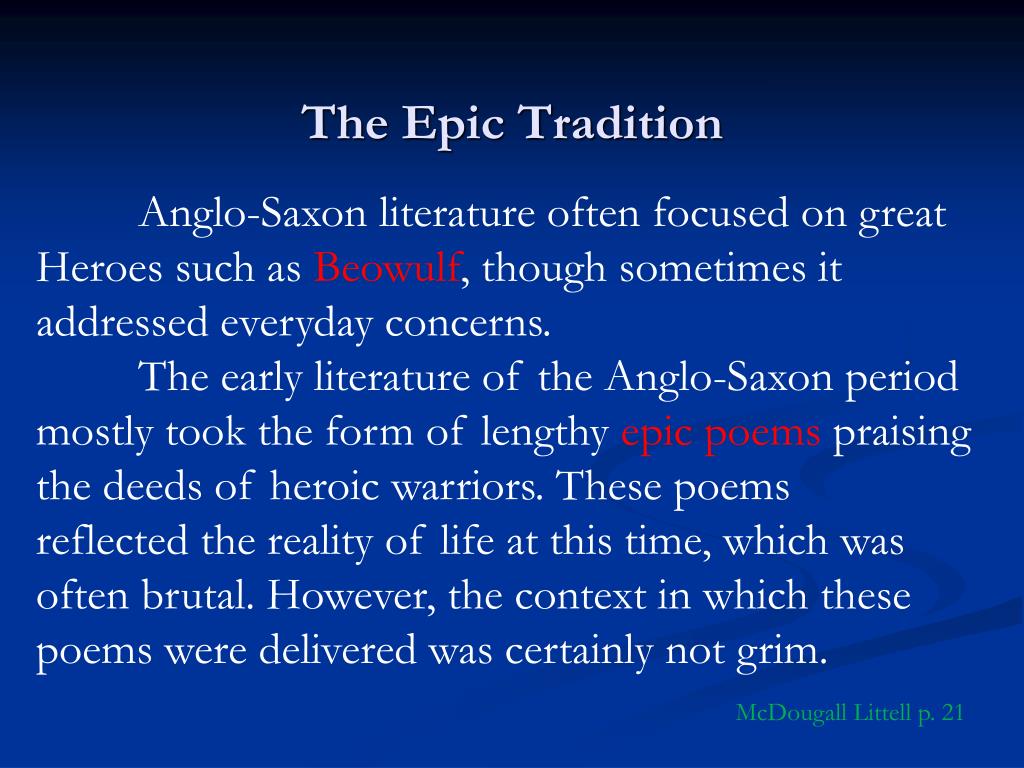 The Epic Tradition

Anglo-Saxon literature often focused on great Heroes such as Beowulf, though sometimes it addressed everyday concerns.

The early literature of the Anglo-Saxon period mostly took the form of lengthy epic poems praising the deeds of heroic warriors. These poems reflected the reality of life at this time, which was often brutal. However, the context in which these poems were delivered was certainly not grim.

McDougall Littell p. 21